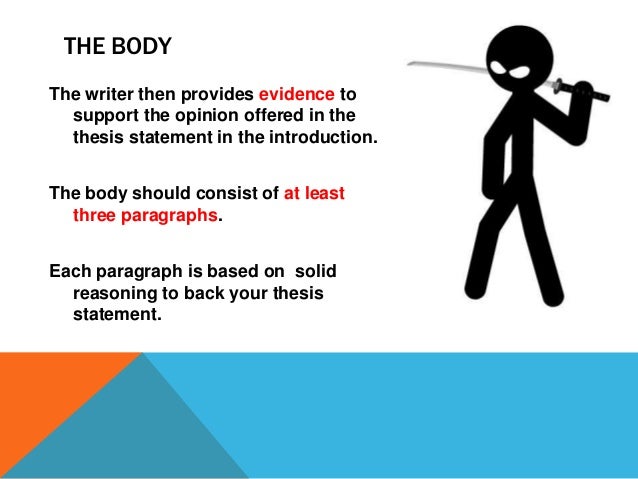 THE BODY

The writer then provides evidence to support the opinion offered in the thesis statement in the introduction.

The body should consist of at least three paragraphs.

Each paragraph is based on  solid reasoning to back your thesis statement.